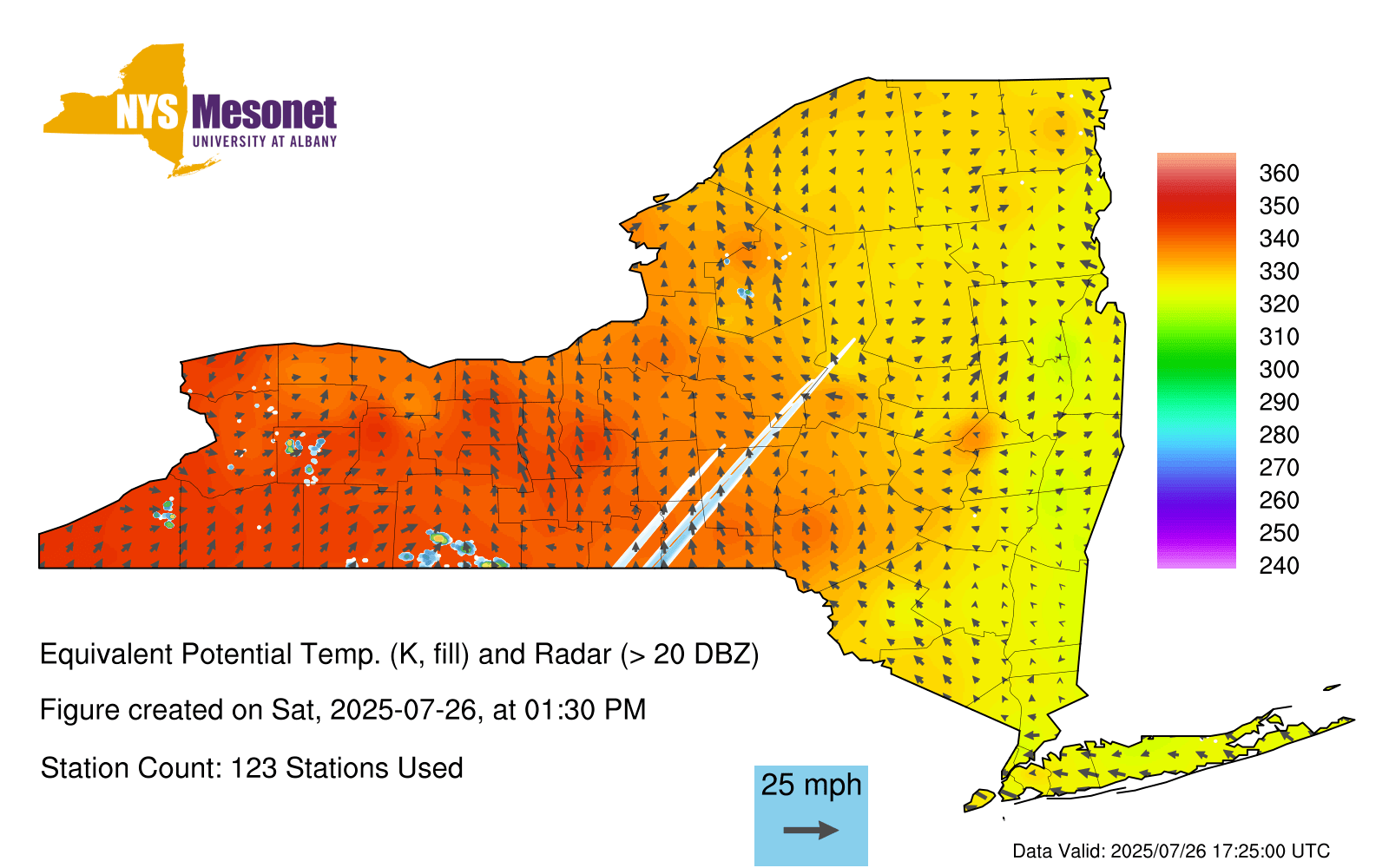 NYS Mesonet
UNIVERSITY AT ALBANY

360
350
340
330
320
310
300
290
280
270
260
250
240

Equivalent Potential Temp. (K, fill) and Radar (> 20 DBZ)

Figure created on Sat, 2025-07-26, at 01:30 PM

Station Count: 123 Stations Used

25 mph

Data Valid: 2025/07/26 17:25:00 UTC